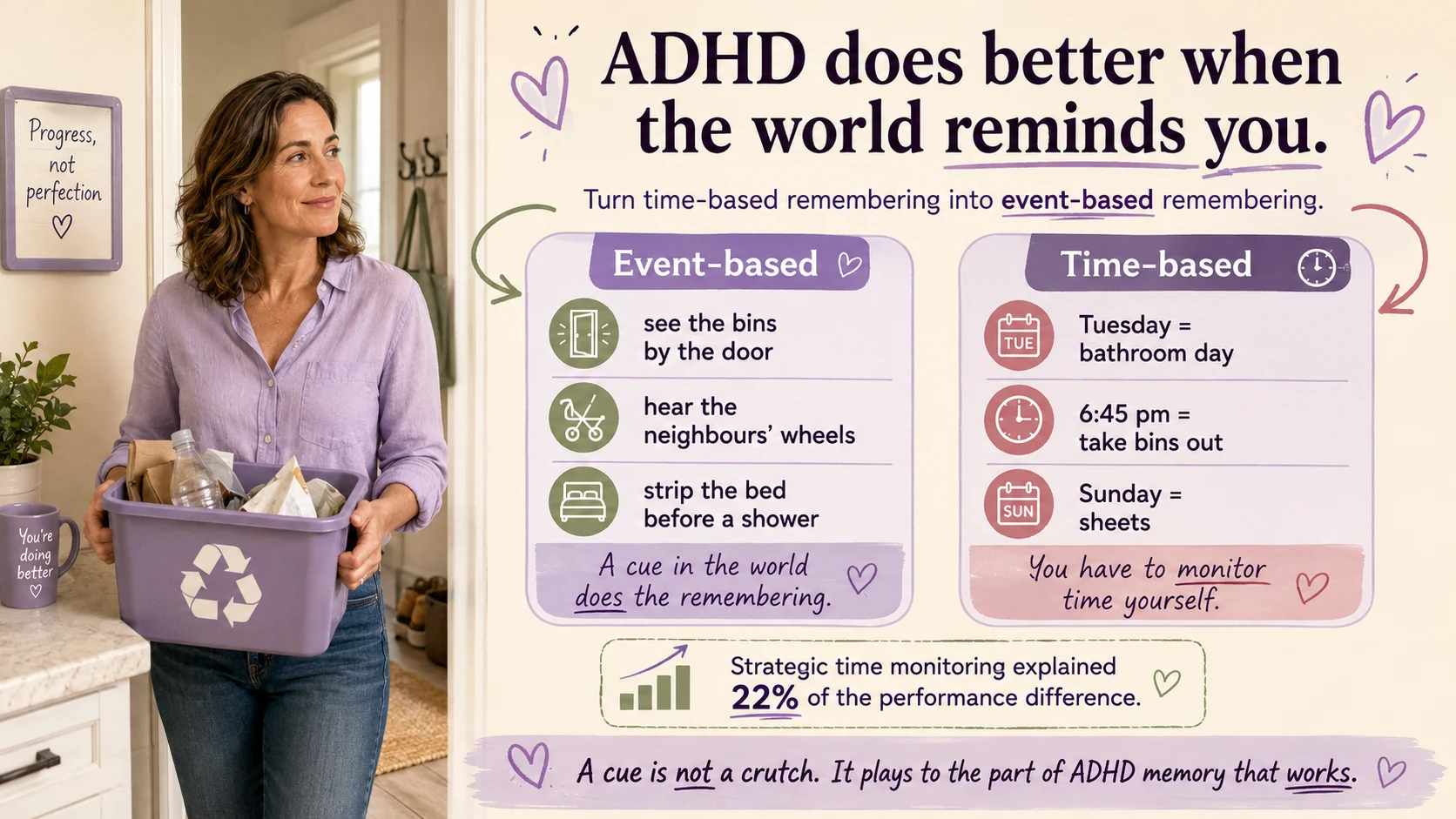 Progress, not perfection

You're doing better

ADHD does better when the world reminds you.

Turn time-based remembering into event-based remembering.

Event-based

see the bins by the door

hear the neighbours' wheels

strip the bed before a shower

A cue in the world does the remembering.

Time-based

TUE

Tuesday = bathroom day

6:45 pm = take bins out

SUN

Sunday = sheets

You have to monitor time yourself.

Strategic time monitoring explained 22% of the performance difference.

A cue is not a crutch. It plays to the part of ADHD memory that works.